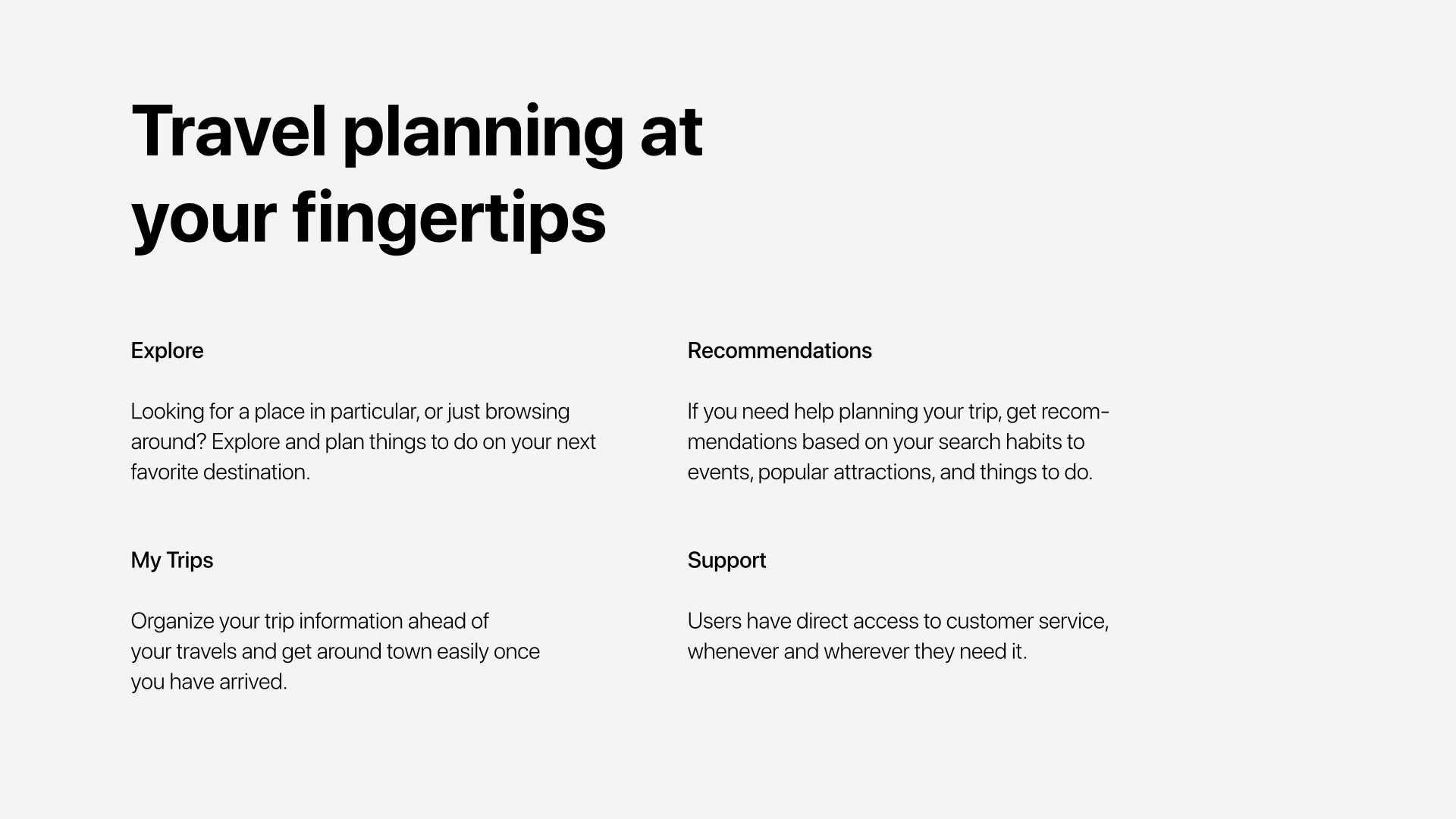 Travel planning at your fingertips

Explore

Looking for a place in particular, or just browsing around? Explore and plan things to do on your next favorite destination.

My Trips

Organize your trip information ahead of your travels and get around town easily once you have arrived.

Recommendations

If you need help planning your trip, get recommendations based on your search habits to events, popular attractions, and things to do.

Support

Users have direct access to customer service, whenever and wherever they need it.